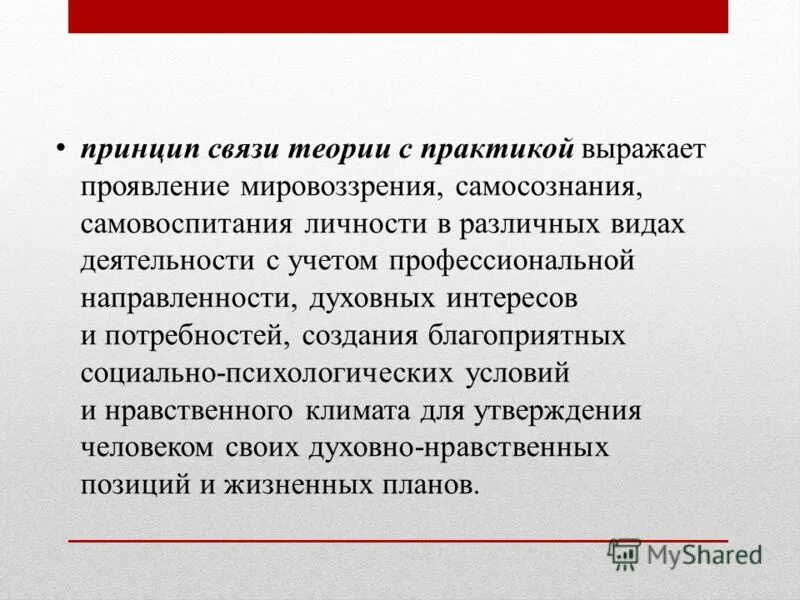 • принцип связи теории с практикой выражает проявление мировоззрения, самосознания, самовоспитания личности в различных видах деятельности с учетом профессиональной направленности, духовных интересов и потребностей, создания благоприятных социально-психологических условий и нравственного климата для утверждения человеком своих духовно-нравственных позиций и жизненных планов.

MyShared